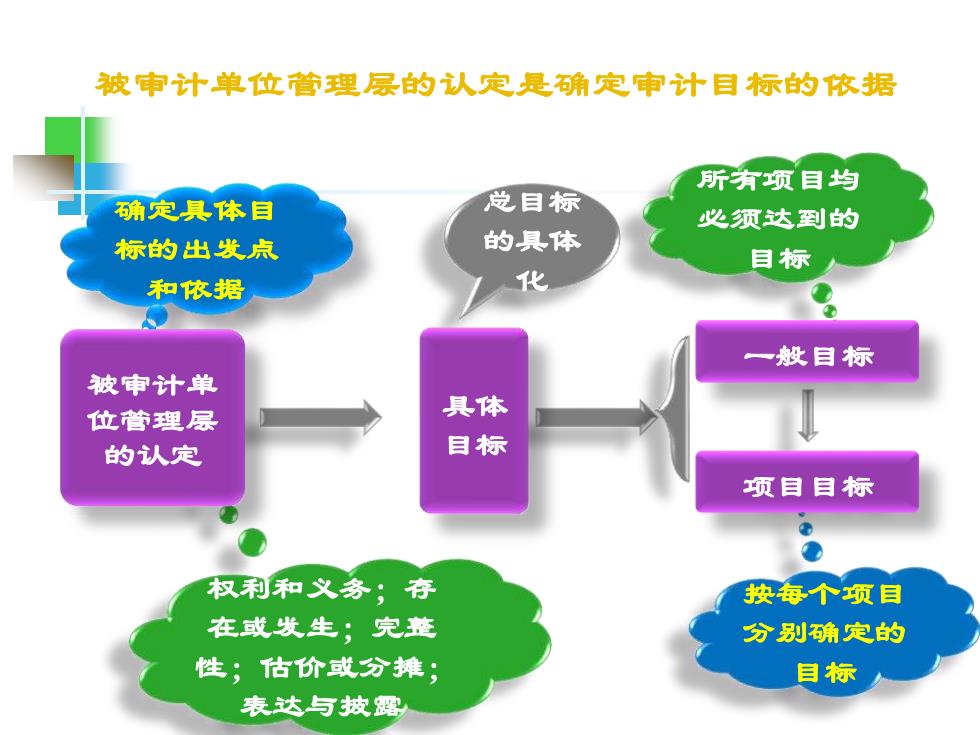 被审计单位管理层的认定是确定审计目标的依据

确定具体目标的出发点和依据

总目标的具体化

所有项目均必须达到的目标

被审计单位管理层的认定

具体目标

一般目标

项目目标

权利和义务；存在或发生；完整性；估价或分摊；表达与披露

按每个项目分别确定的目标